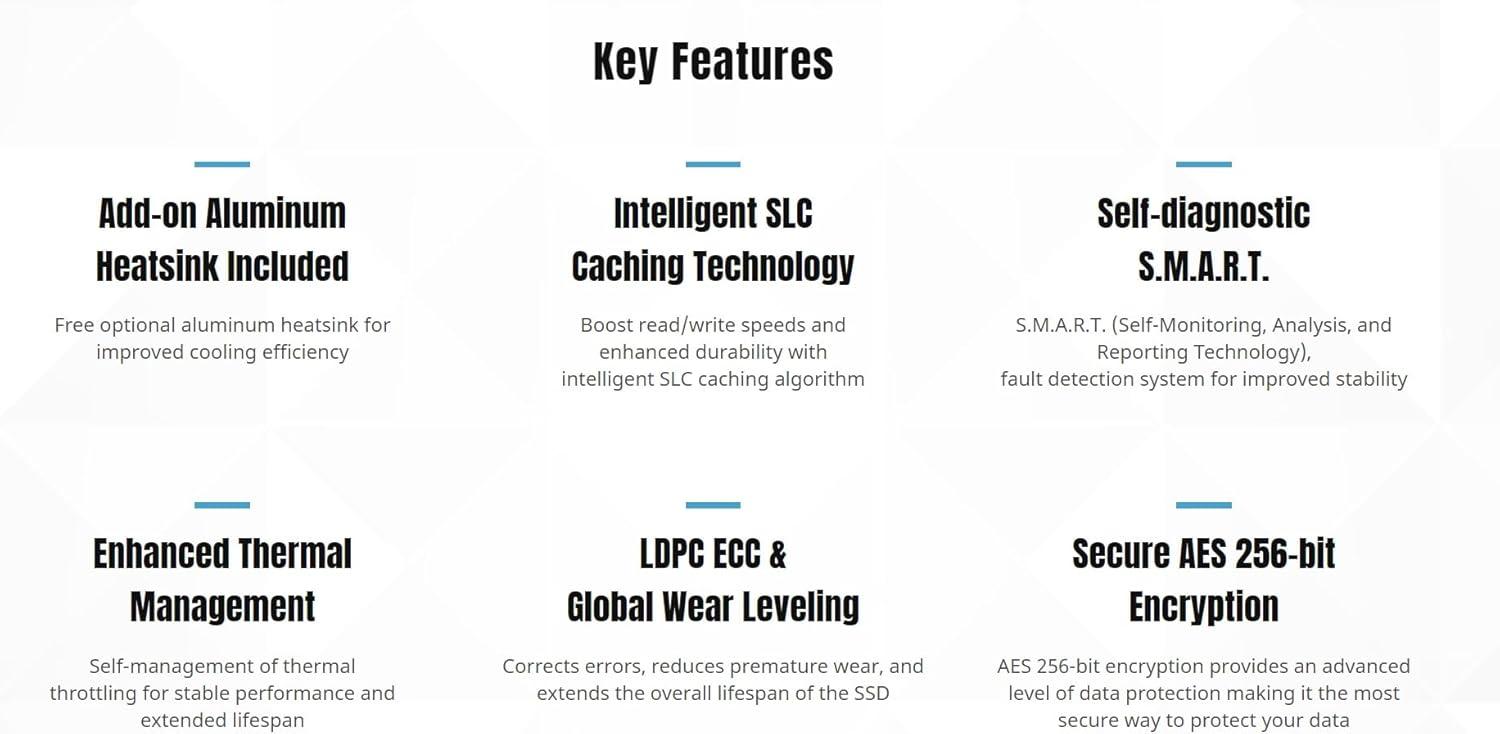 Key Features

Add-on Aluminum Heatsink Included

Free optional aluminum heatsink for improved cooling efficiency

Intelligent SLC Caching Technology

Boost read/write speeds and enhanced durability with intelligent SLC caching algorithm

Self-diagnostic S.M.A.R.T.

S.M.A.R.T. (Self-Monitoring, Analysis, and Reporting Technology), fault detection system for improved stability

Enhanced Thermal Management

Self-management of thermal throttling for stable performance and extended lifespan

LDPC ECC & Global Wear Leveling

Corrects errors, reduces premature wear, and extends the overall lifespan of the SSD

Secure AES 256-bit Encryption

AES 256-bit encryption provides an advanced level of data protection making it the most secure way to protect your data